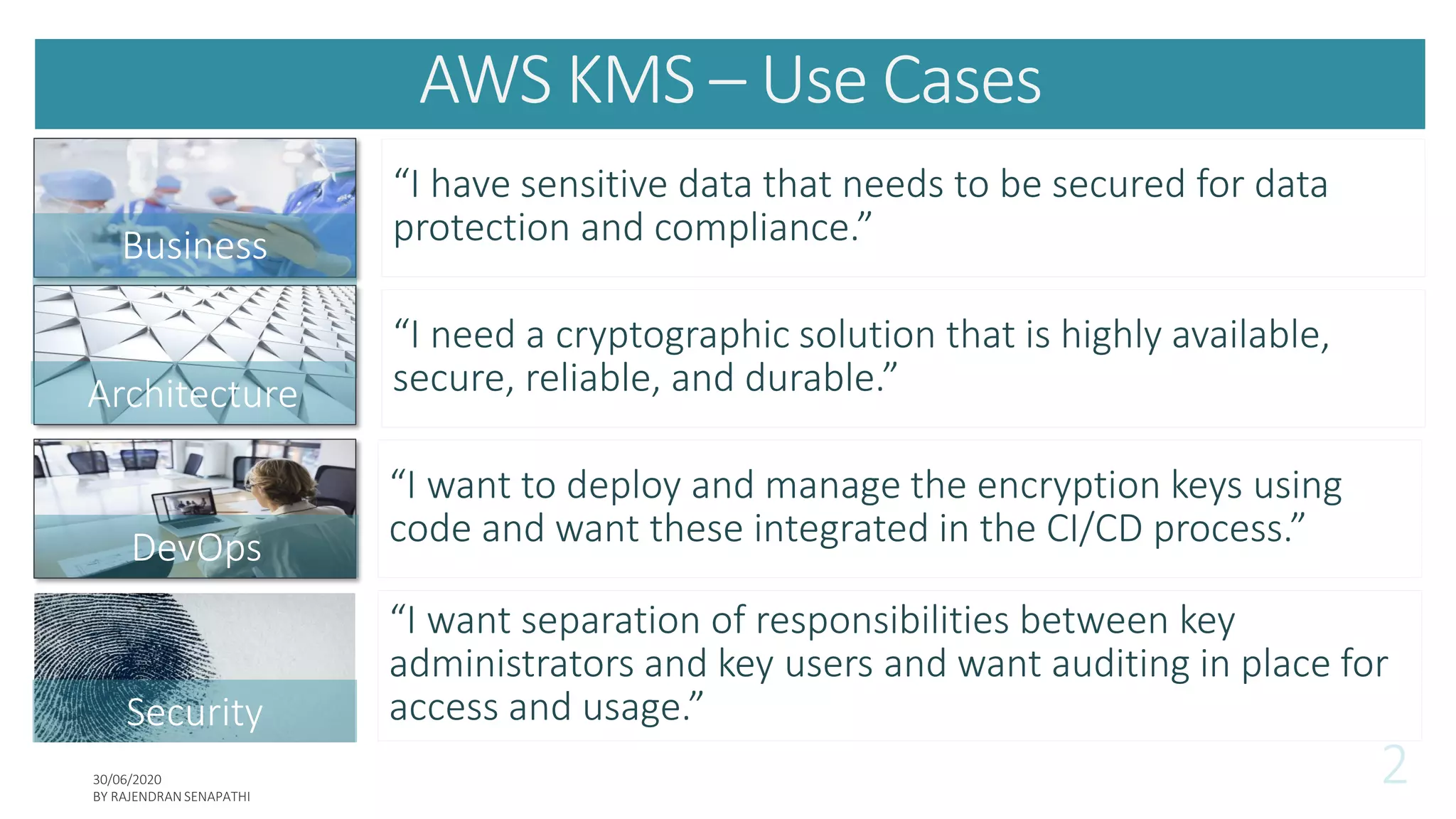 AWS KMS – Use Cases

Business

“I have sensitive data that needs to be secured for data protection and compliance.”

Architecture

“I need a cryptographic solution that is highly available, secure, reliable, and durable.”

DevOps

“I want to deploy and manage the encryption keys using code and want these integrated in the CI/CD process.”

Security

“I want separation of responsibilities between key administrators and key users and want auditing in place for access and usage.”

30/06/2020
BY RAJENDRAN SENAPATHI

2